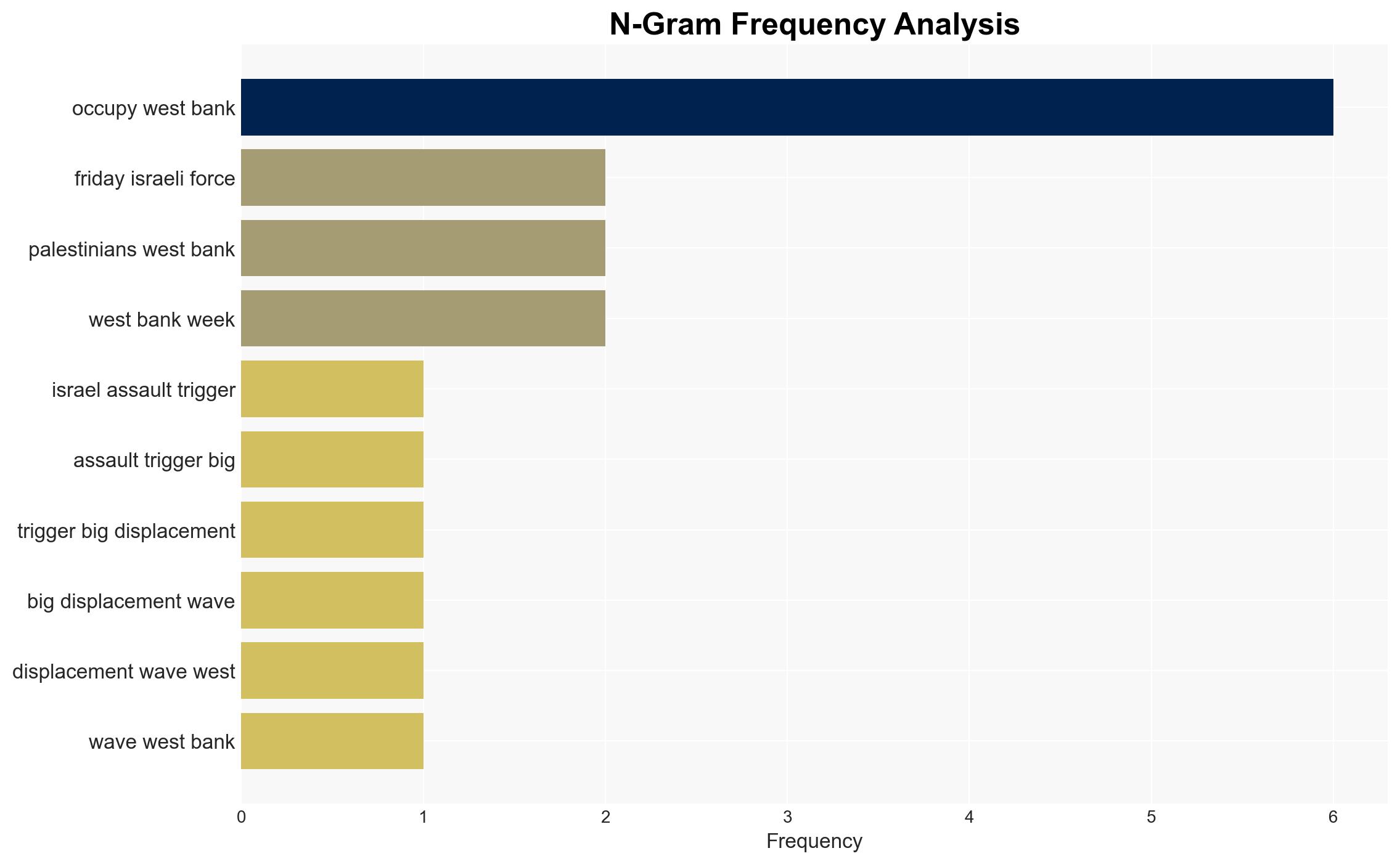 N-Gram Frequency Analysis

occupy west bank
friday israeli force
palestinians west bank
west bank week
israel assault trigger
assault trigger big
trigger big displacement
big displacement wave
displacement wave west
wave west bank

0 1 2 3 4 5 6
Frequency